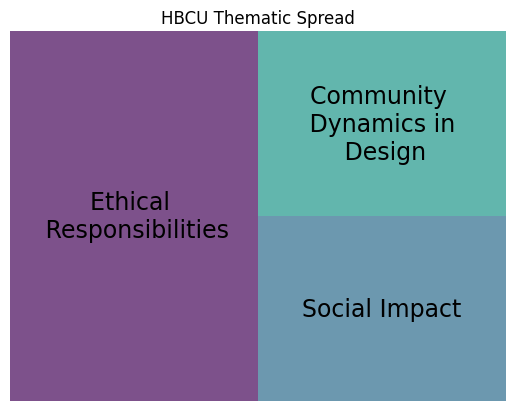 HBCU Thematic Spread

Ethical Responsibilities

Community Dynamics in Design

Social Impact